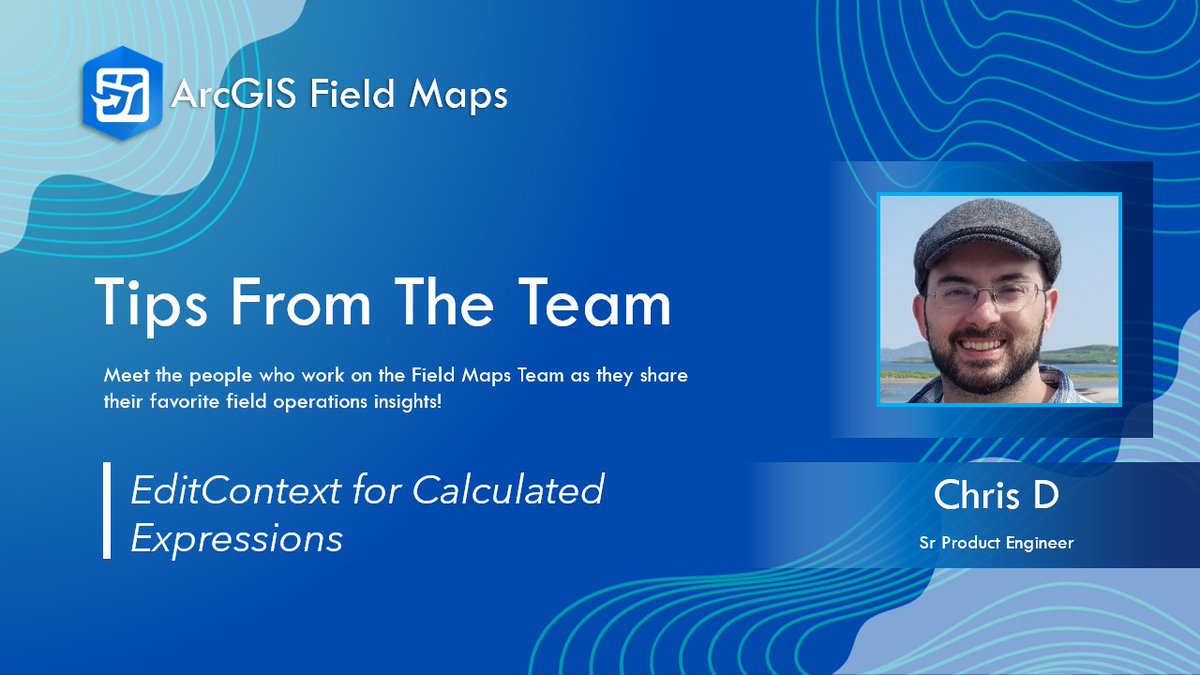 ArcGIS Field Maps

Tips From The Team

Meet the people who work on the Field Maps Team as they share their favorite field operations insights!

EditContext for Calculated Expressions

Chris D

Sr Product Engineer